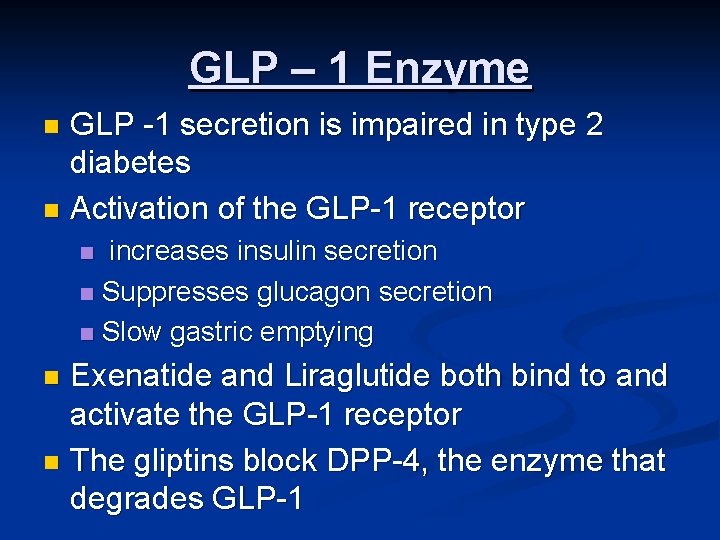 GLP – 1 Enzyme

• GLP -1 secretion is impaired in type 2 diabetes
• Activation of the GLP-1 receptor
• increases insulin secretion
• Suppresses glucagon secretion
• Slow gastric emptying
• Exenatide and Liraglutide both bind to and activate the GLP-1 receptor
• The gliptins block DPP-4, the enzyme that degrades GLP-1